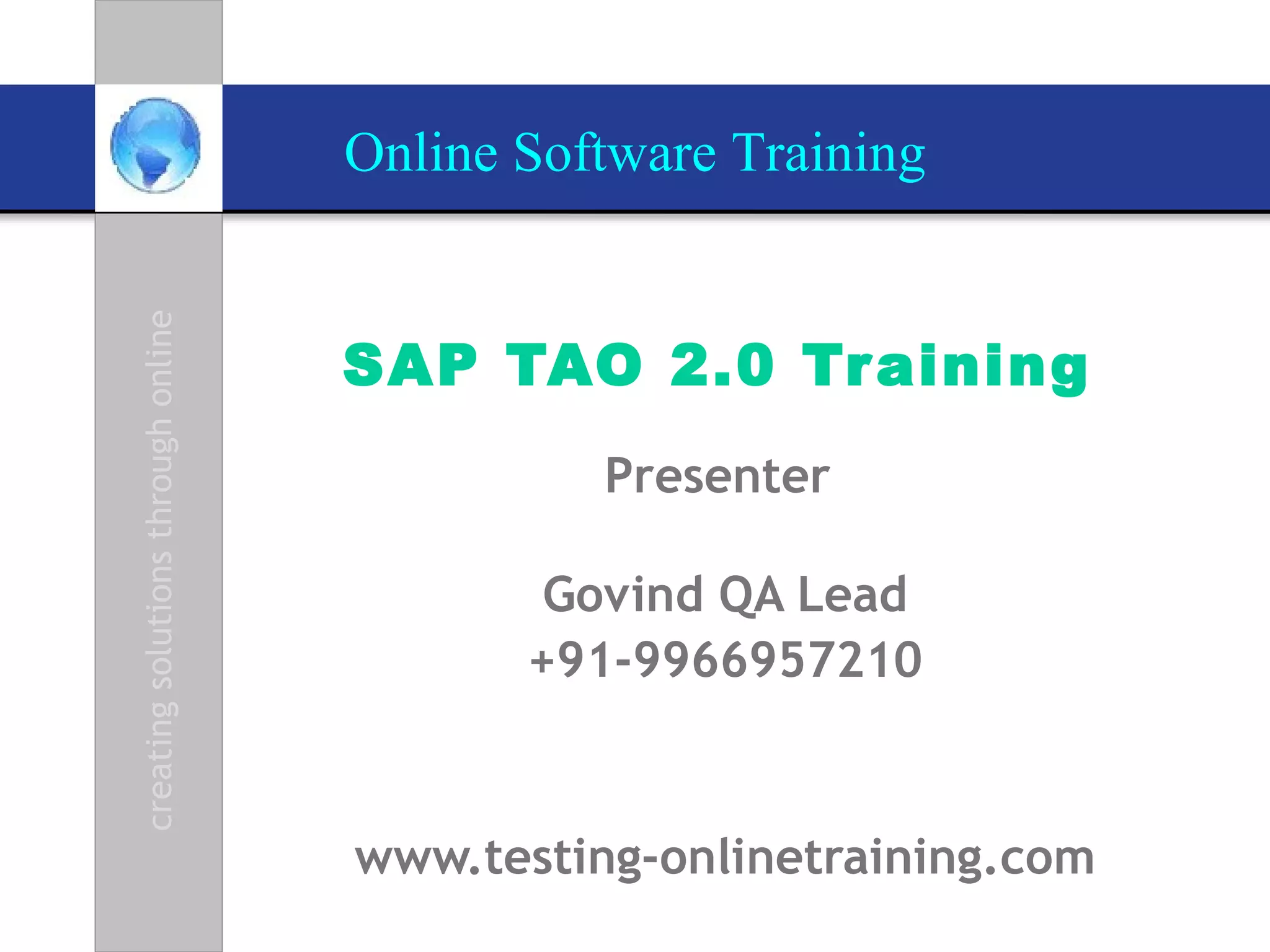 Online Software Training

creating solutions through online

SAP TAO 2.0 Training

Presenter

Govind QA Lead
+91-9966957210

www.testing-onlinetraining.com